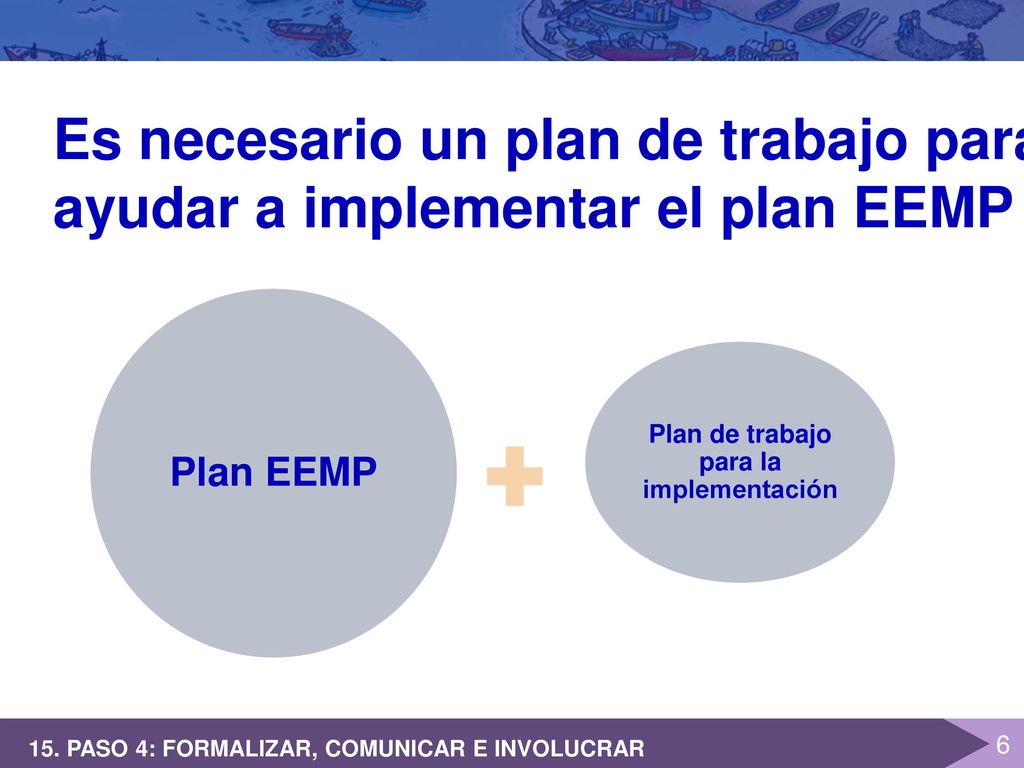 Es necesario un plan de trabajo para ayudar a implementar el plan EEMP

Plan EEMP

Plan de trabajo para la implementación

15. PASO 4: FORMALIZAR, COMUNICAR E INVOLUCRAR

6